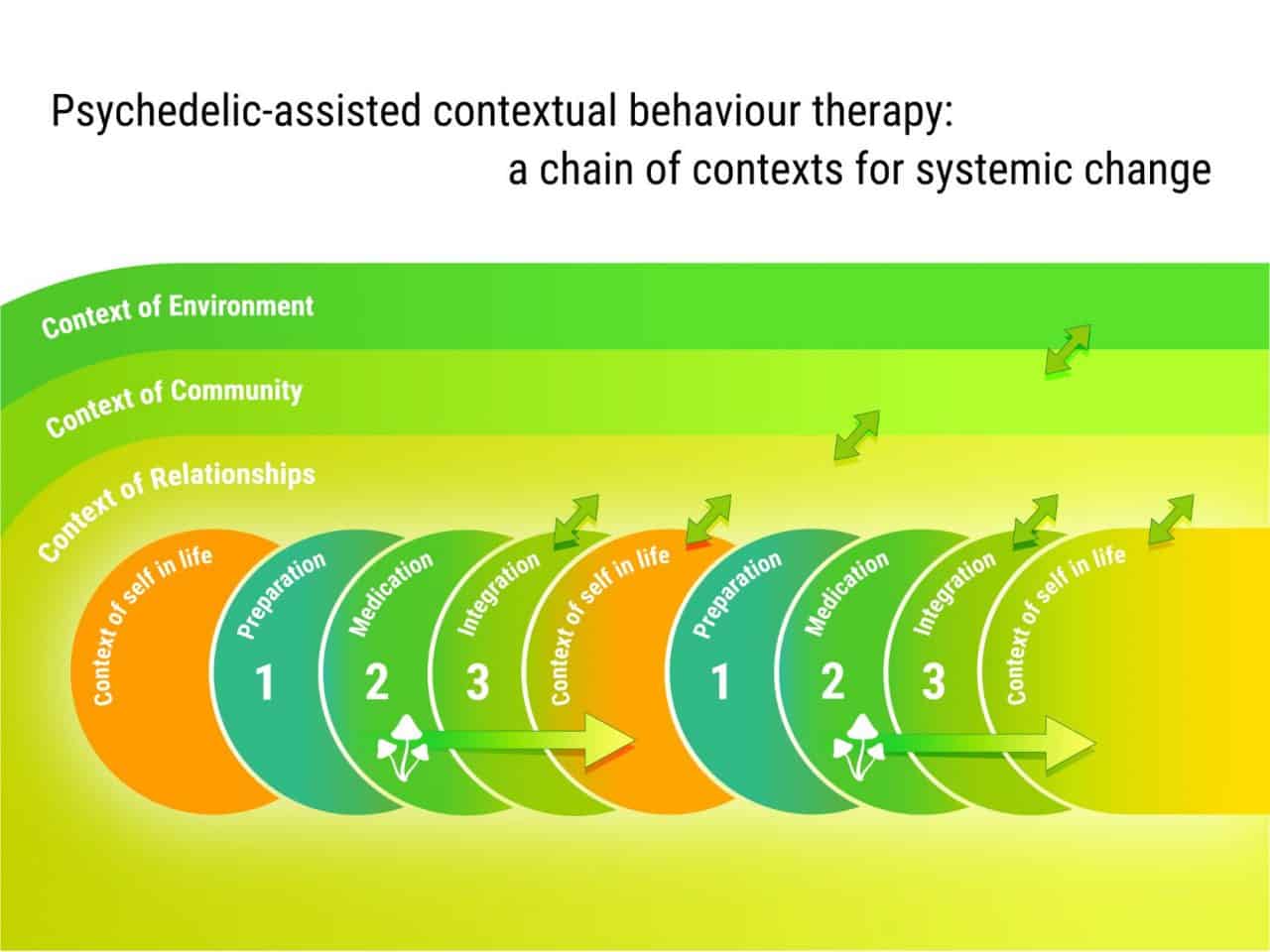 Psychedelic-assisted contextual behaviour therapy:
a chain of contexts for systemic change

Context of Environment

Context of Community

Context of Relationships

Context of self in life

Preparation
1

Medication
2

Integration
3

Context of self in life

Preparation
1

Medication
2

Integration
3

Context of self in life